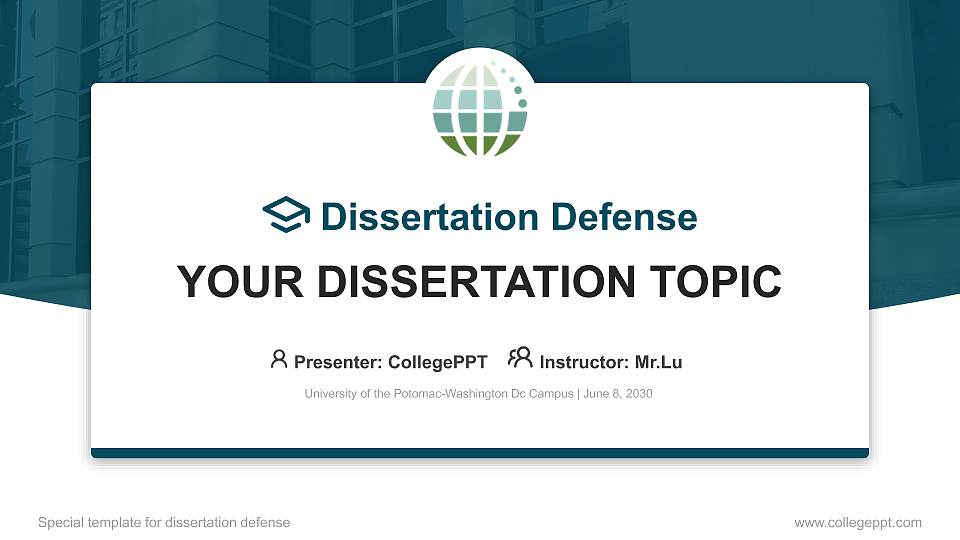 Dissertation Defense

YOUR DISSERTATION TOPIC

Presenter: CollegePPT Instructor: Mr.Lu

University of the Potomac-Washington Dc Campus | June 8, 2030

Special template for dissertation defense

www.collegeppt.com